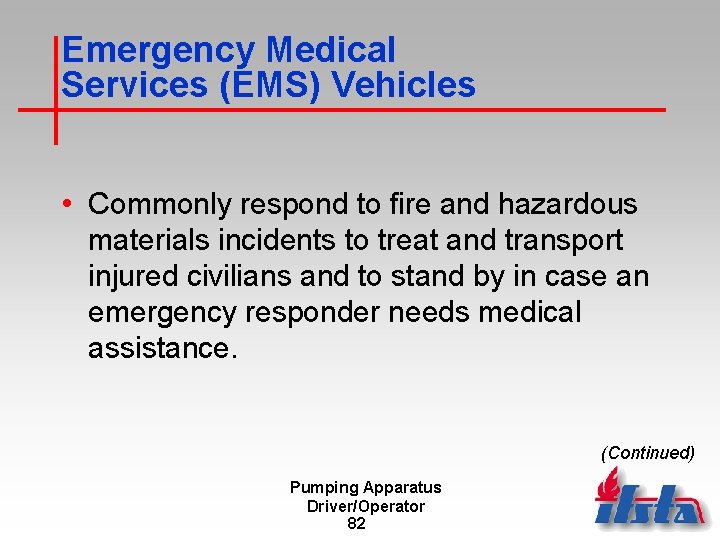 Emergency Medical Services (EMS) Vehicles

• Commonly respond to fire and hazardous materials incidents to treat and transport injured civilians and to stand by in case an emergency responder needs medical assistance.

(Continued)

Pumping Apparatus Driver/Operator
82

ifsta